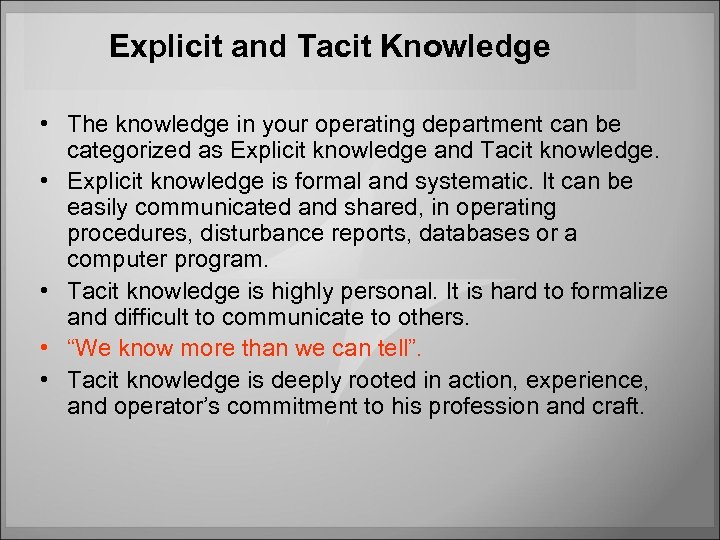 Explicit and Tacit Knowledge

• The knowledge in your operating department can be categorized as Explicit knowledge and Tacit knowledge.
• Explicit knowledge is formal and systematic. It can be easily communicated and shared, in operating procedures, disturbance reports, databases or a computer program.
• Tacit knowledge is highly personal. It is hard to formalize and difficult to communicate to others.
• “We know more than we can tell”.
• Tacit knowledge is deeply rooted in action, experience, and operator’s commitment to his profession and craft.